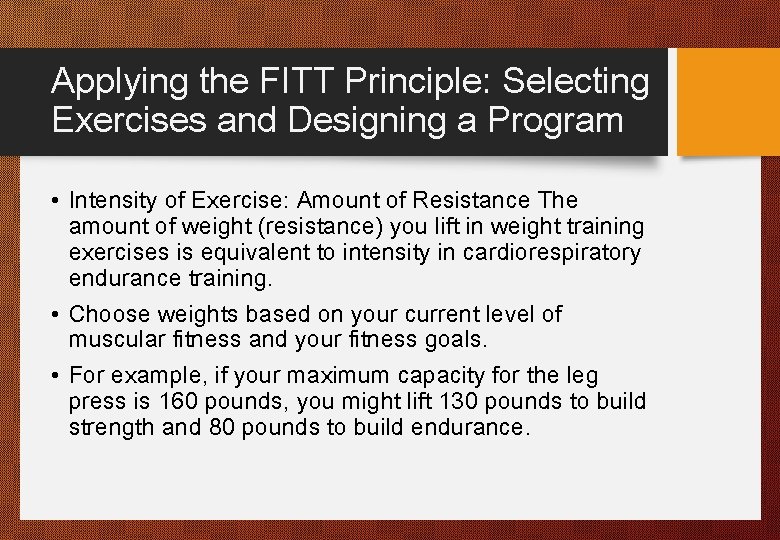 Applying the FITT Principle: Selecting Exercises and Designing a Program

• Intensity of Exercise: Amount of Resistance The amount of weight (resistance) you lift in weight training exercises is equivalent to intensity in cardiorespiratory endurance training.

• Choose weights based on your current level of muscular fitness and your fitness goals.

• For example, if your maximum capacity for the leg press is 160 pounds, you might lift 130 pounds to build strength and 80 pounds to build endurance.